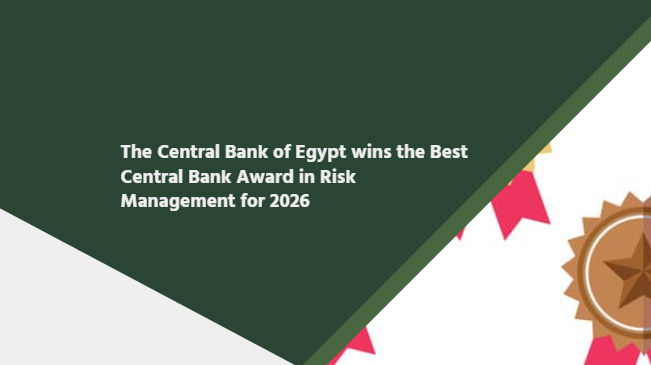 The Central Bank of Egypt wins the Best Central Bank Award in Risk Management for 2026